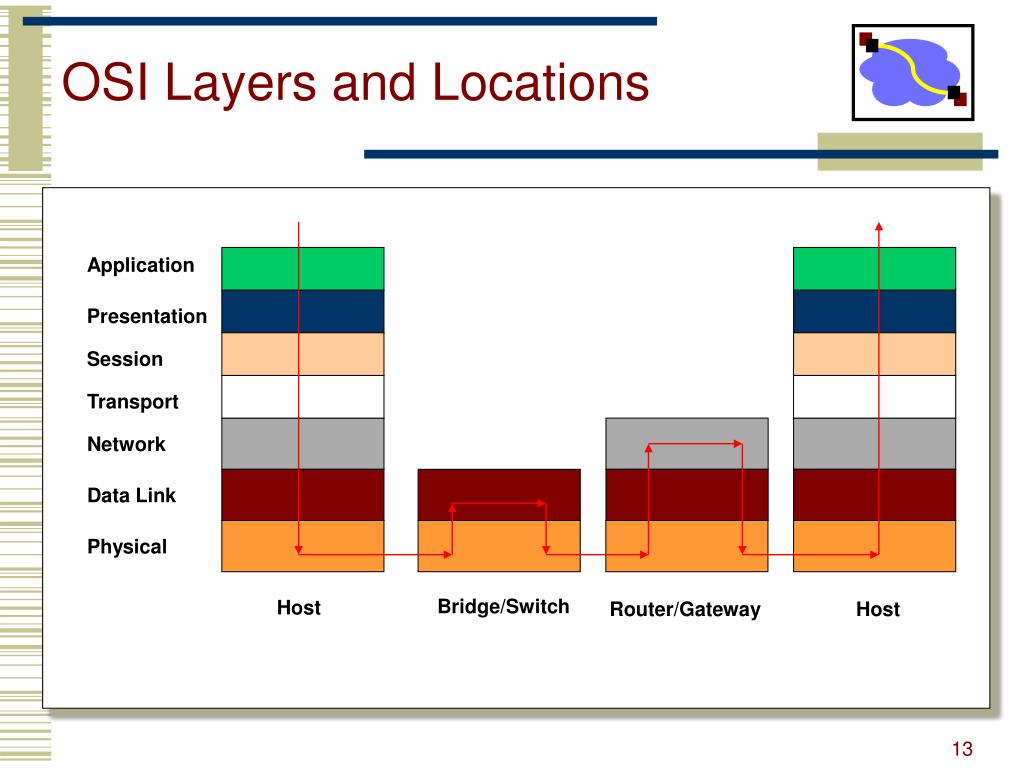 OSI Layers and Locations

Application
Presentation
Session
Transport
Network
Data Link
Physical

Host
Bridge/Switch
Router/Gateway
Host

13